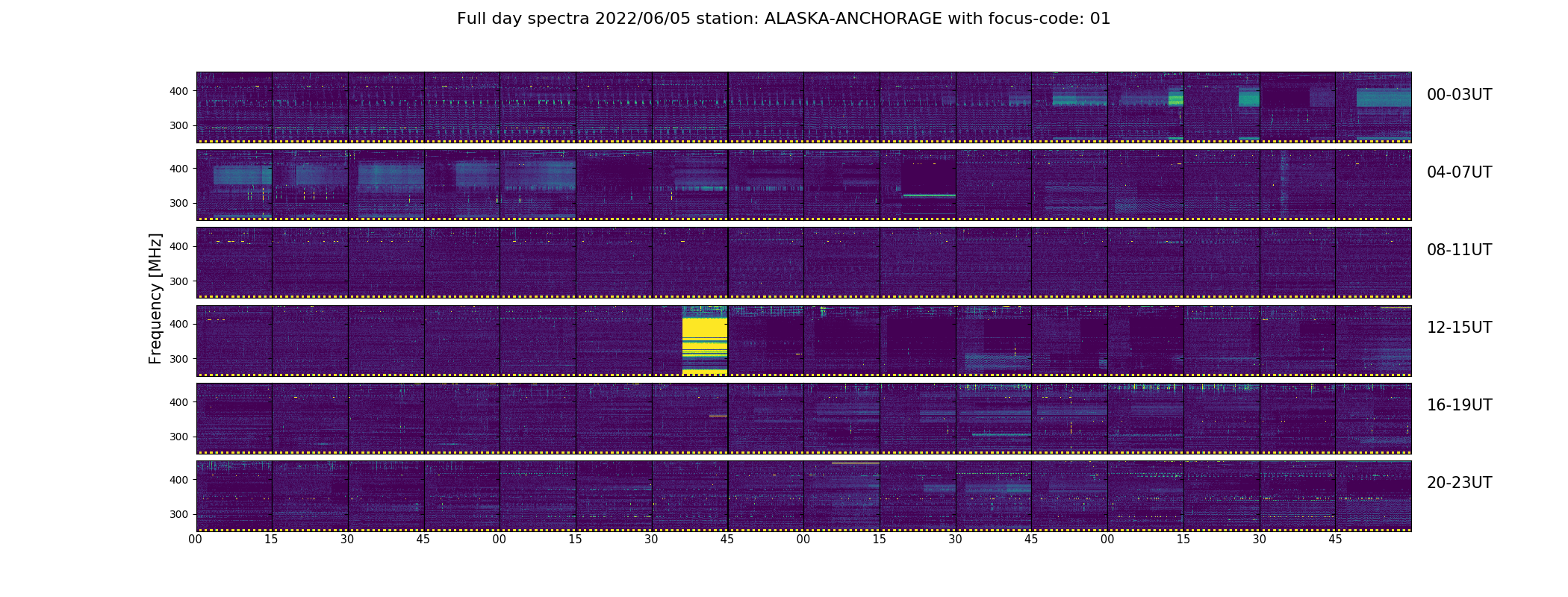 Full day spectra 2022/06/05 station: ALASKA-ANCHORAGE with focus-code: 01

Frequency [MHz]

400
300
00-03UT

400
300
04-07UT

400
300
08-11UT

400
300
12-15UT

400
300
16-19UT

400
300
20-23UT

00 15 30 45 00 15 30 45 00 15 30 45 00 15 30 45